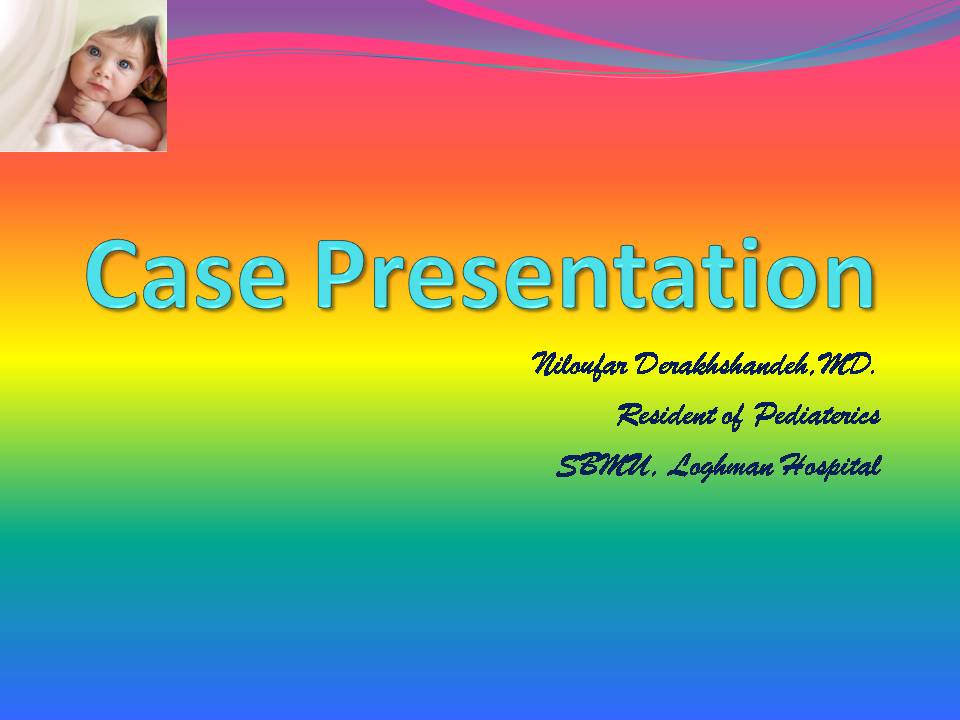 Case Presentation

Niloufar Derakhshandeh,MD.
Resident of Pediaterics
SBMU, Loghman Hospital